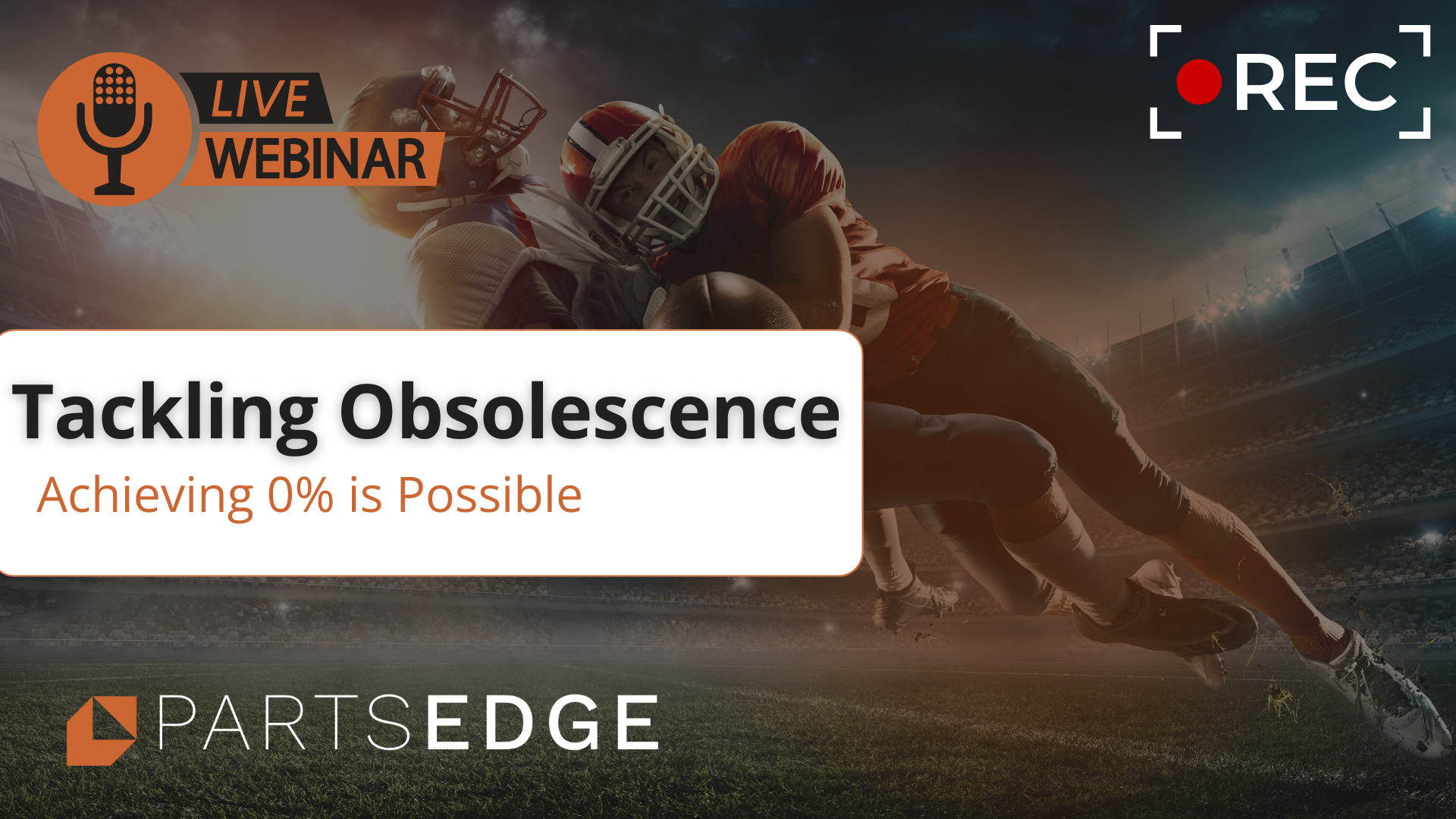 LIVE
WEBINAR

REC

Tackling Obsolescence
Achieving 0% is Possible

PARTSEDGE